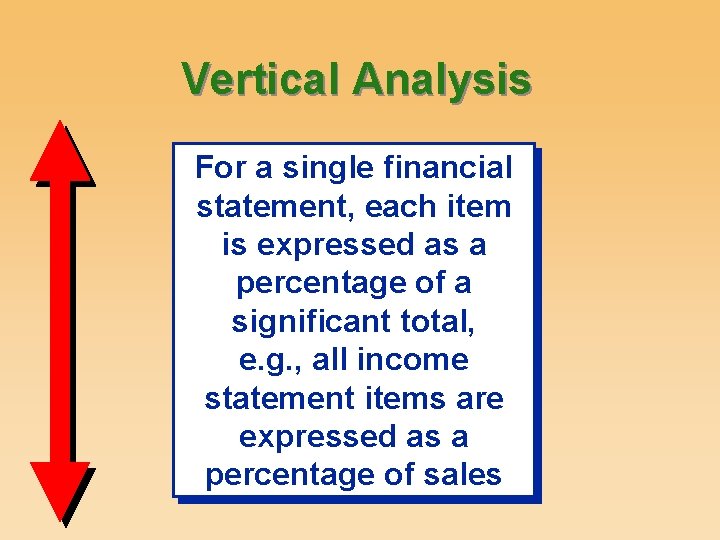 Vertical Analysis

For a single financial statement, each item is expressed as a percentage of a significant total, e.g., all income statement items are expressed as a percentage of sales